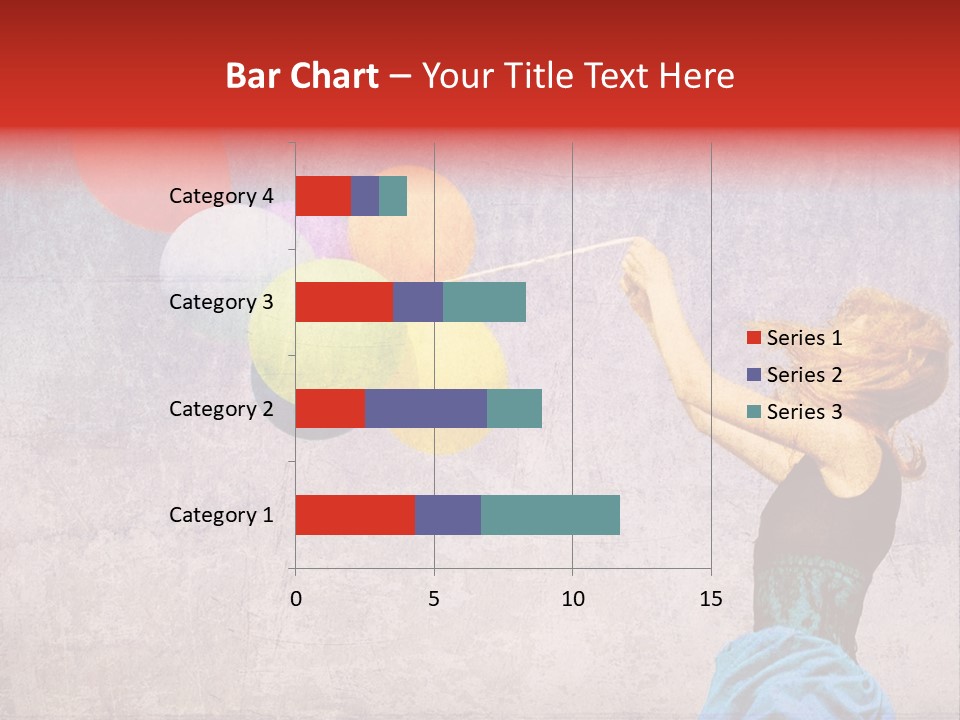 Bar Chart – Your Title Text Here

Category 4
Category 3
Category 2
Category 1

0
5
10
15

Series 1
Series 2
Series 3